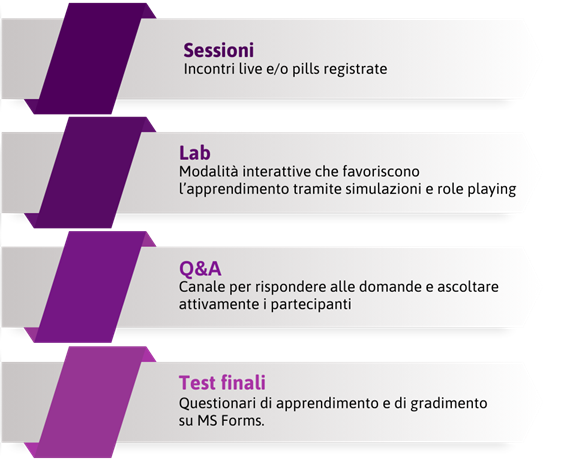 Sessioni
Incontri live e/o pills registrate

Lab
Modalità interattive che favoriscono l'apprendimento tramite simulazioni e role playing

Q&A
Canale per rispondere alle domande e ascoltare attivamente i partecipanti

Test finali
Questionari di apprendimento e di gradimento su MS Forms.